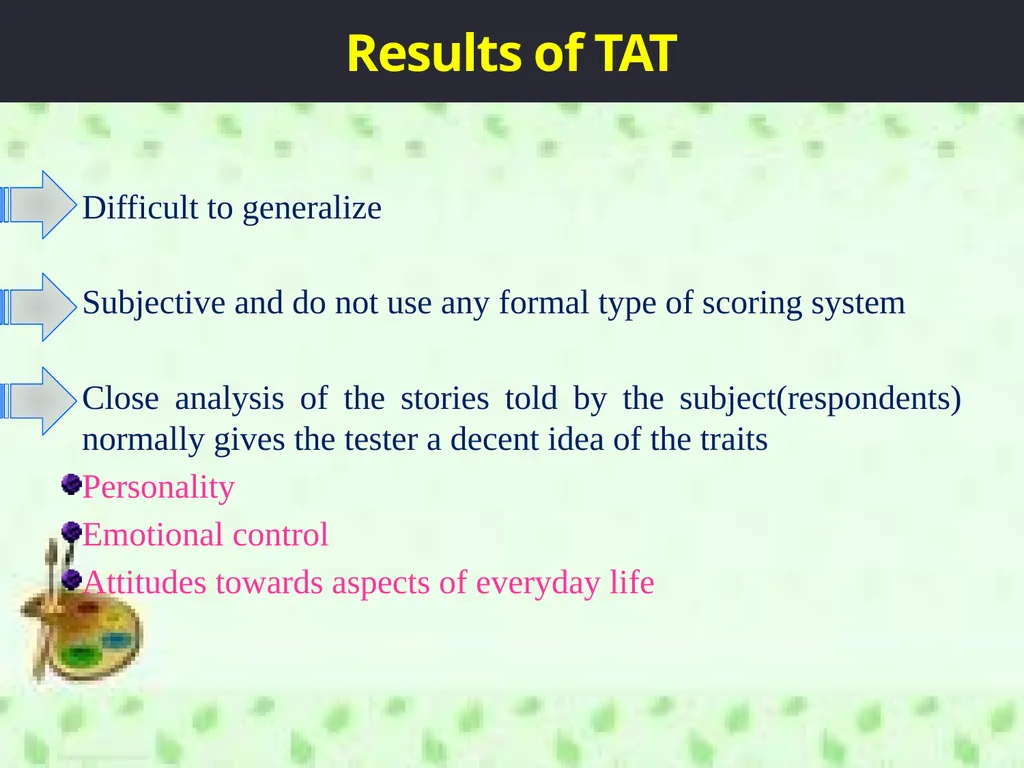 Results of TAT

Difficult to generalize

Subjective and do not use any formal type of scoring system

Close analysis of the stories told by the subject(respondents) normally gives the tester a decent idea of the traits

Personality

Emotional control

Attitudes towards aspects of everyday life